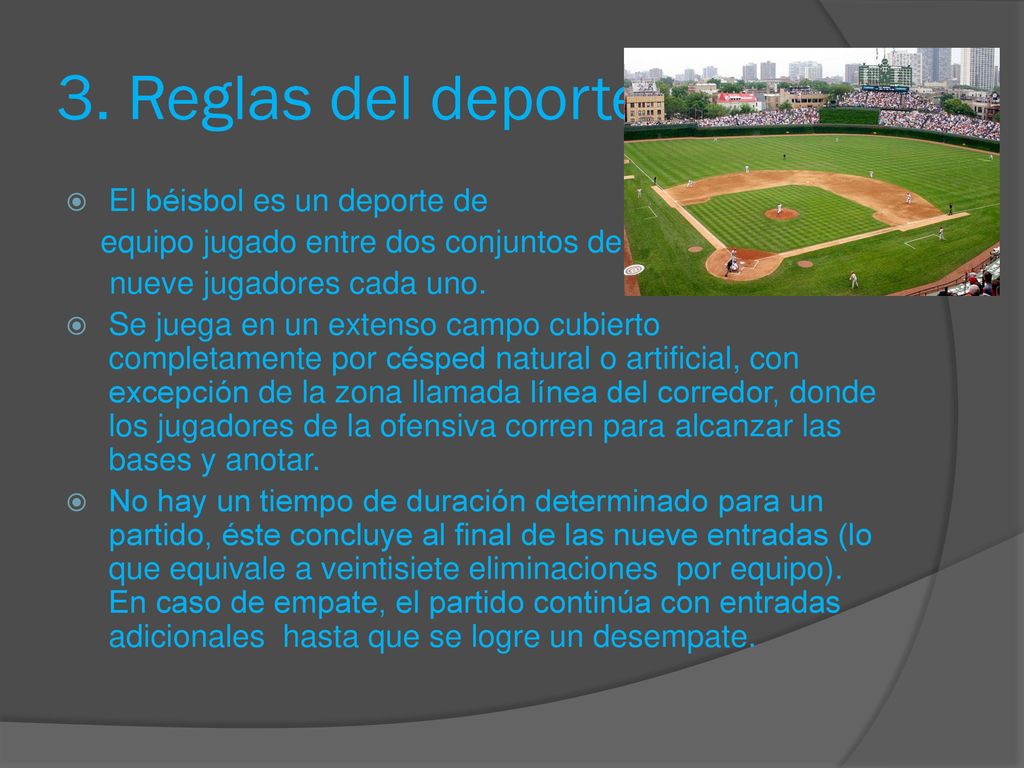 3. Reglas del deporte

El béisbol es un deporte de equipo jugado entre dos conjuntos de nueve jugadores cada uno.

Se juega en un extenso campo cubierto completamente por césped natural o artificial, con excepción de la zona llamada línea del corredor, donde los jugadores de la ofensiva corren para alcanzar las bases y anotar.

No hay un tiempo de duración determinado para un partido, éste concluye al final de las nueve entradas (lo que equivale a veintisiete eliminaciones por equipo). En caso de empate, el partido continúa con entradas adicionales hasta que se logre un desempate.